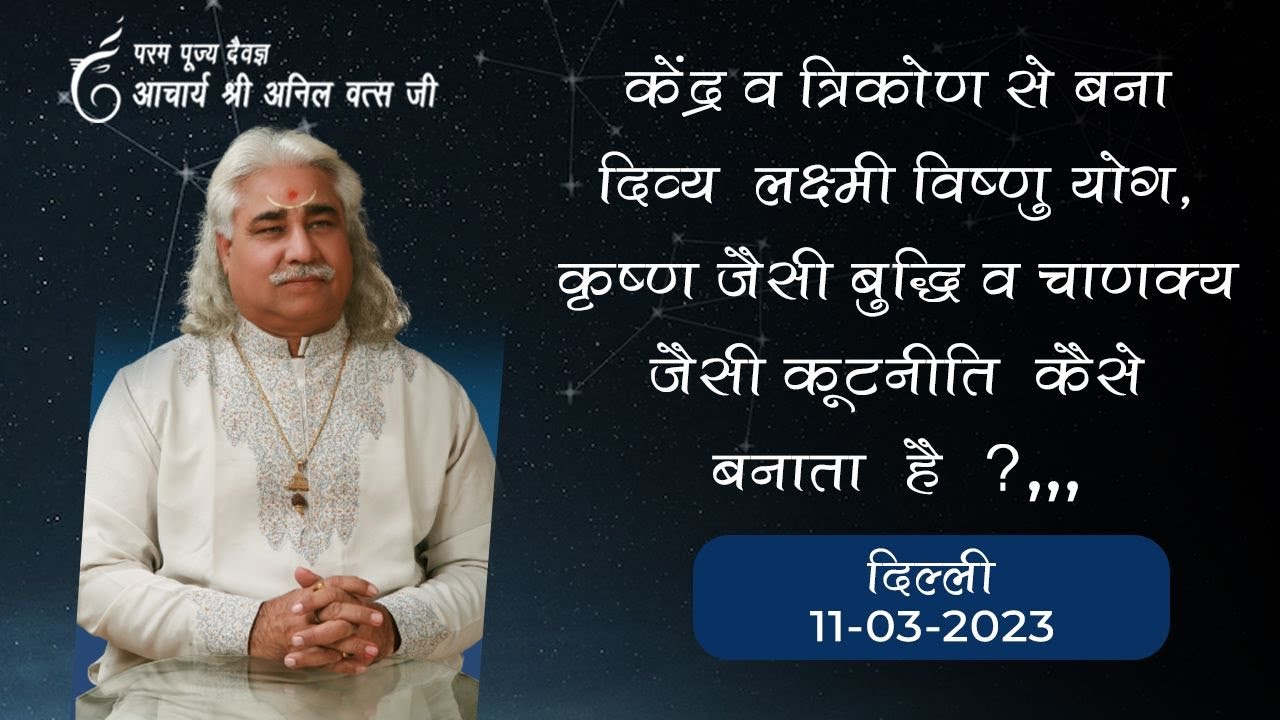 परम पूज्य दैवज्ञ
आचार्य श्री अनिल वत्स जी

केंद्र व त्रिकोण से बना दिव्य लक्ष्मी विष्णु योग, कृष्ण जैसी बुद्धि व चाणक्य जैसी कूटनीति कैसे बनाता है ?,,,

दिल्ली
11-03-2023